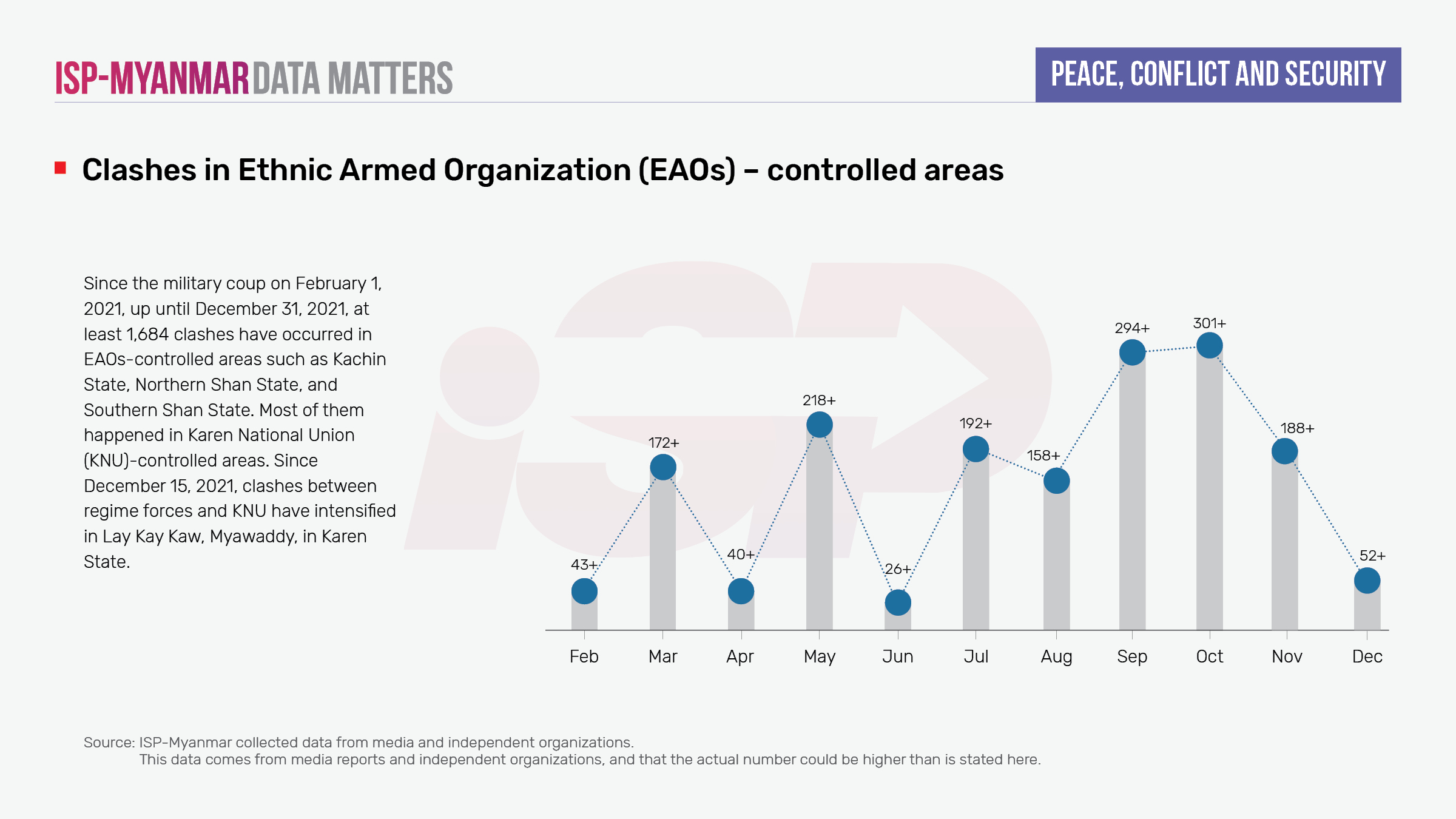 ISP-MYANMAR DATA MATTERS

PEACE, CONFLICT AND SECURITY

Clashes in Ethnic Armed Organization (EAOs) – controlled areas

Since the military coup on February 1, 2021, up until December 31, 2021, at least 1,684 clashes have occurred in EAOs-controlled areas such as Kachin State, Northern Shan State, and Southern Shan State. Most of them happened in Karen National Union (KNU)-controlled areas. Since December 15, 2021, clashes between regime forces and KNU have intensified in Lay Kay Kaw, Myawaddy, in Karen State.

43+
172+
40+
218+
26+
192+
158+
294+
301+
188+
52+

Feb Mar Apr May Jun Jul Aug Sep Oct Nov Dec

Source: ISP-Myanmar collected data from media and independent organizations.
This data comes from media reports and independent organizations, and that the actual number could be higher than is stated here.